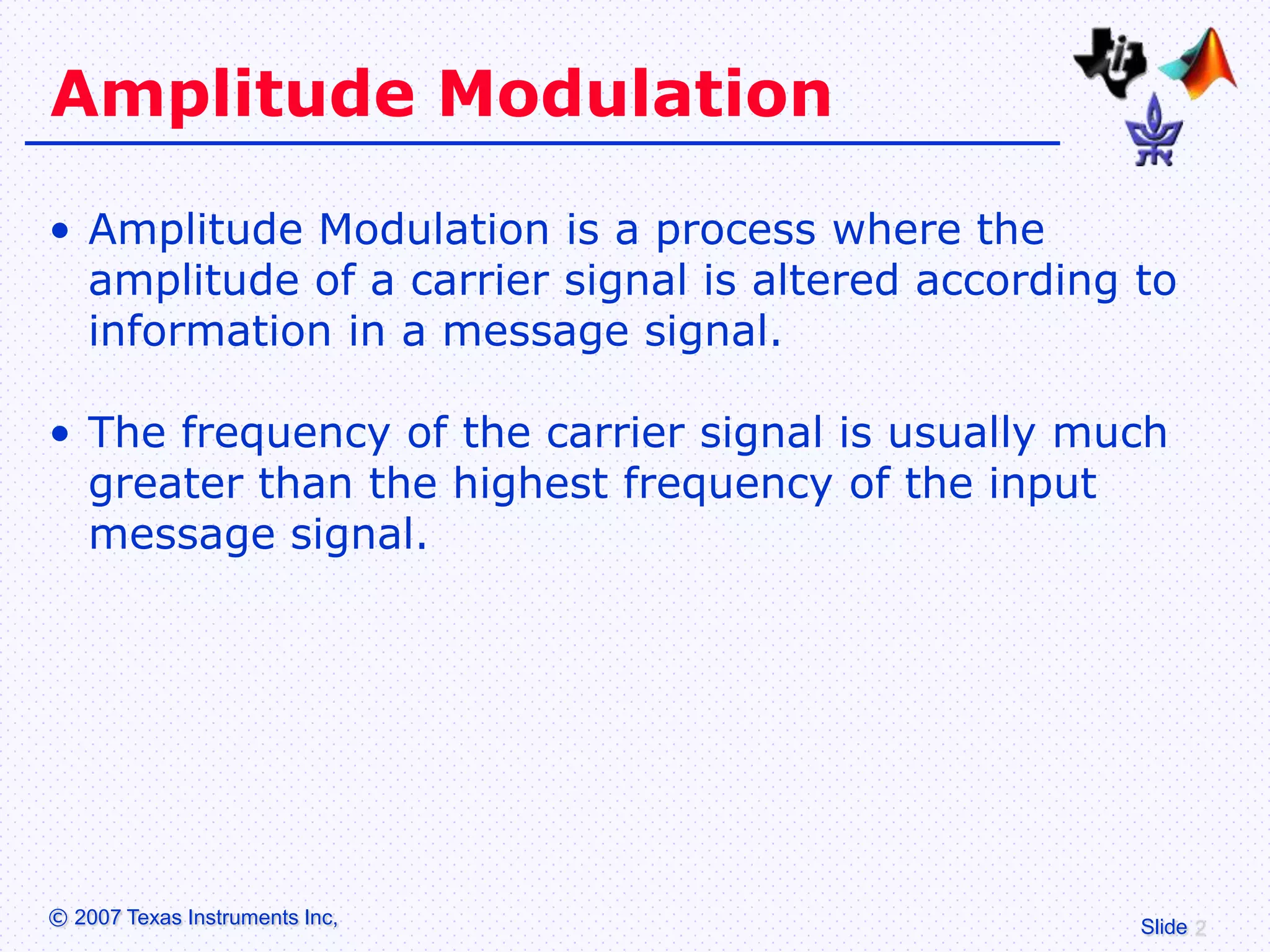 Amplitude Modulation

• Amplitude Modulation is a process where the amplitude of a carrier signal is altered according to information in a message signal.

• The frequency of the carrier signal is usually much greater than the highest frequency of the input message signal.

© 2007 Texas Instruments Inc,

Slide 2